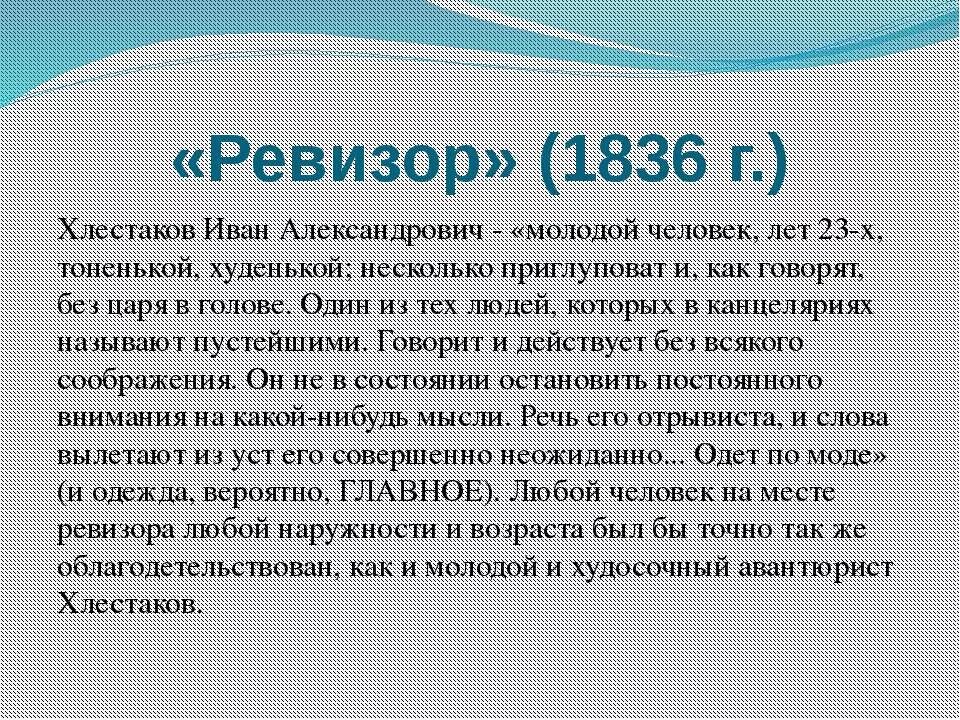 «Ревизор» (1836 г.)

Хлестаков Иван Александрович - «молодой человек, лет 23-х, тоненькой, худенькой; несколько приглуповат и, как говорят, без царя в голове. Один из тех людей, которых в канцеляриях называют пустейшими. Говорит и действует без всякого соображения. Он не в состоянии остановить постоянного внимания на какой-нибудь мысли. Речь его отрывиста, и слова вылетают из уст его совершенно неожиданно... Одет по моде» (и одежда, вероятно, ГЛАВНОЕ). Любой человек на месте ревизора любой наружности и возраста был бы точно так же облагодетельствован, как и молодой и худосочный авантюрист Хлестаков.